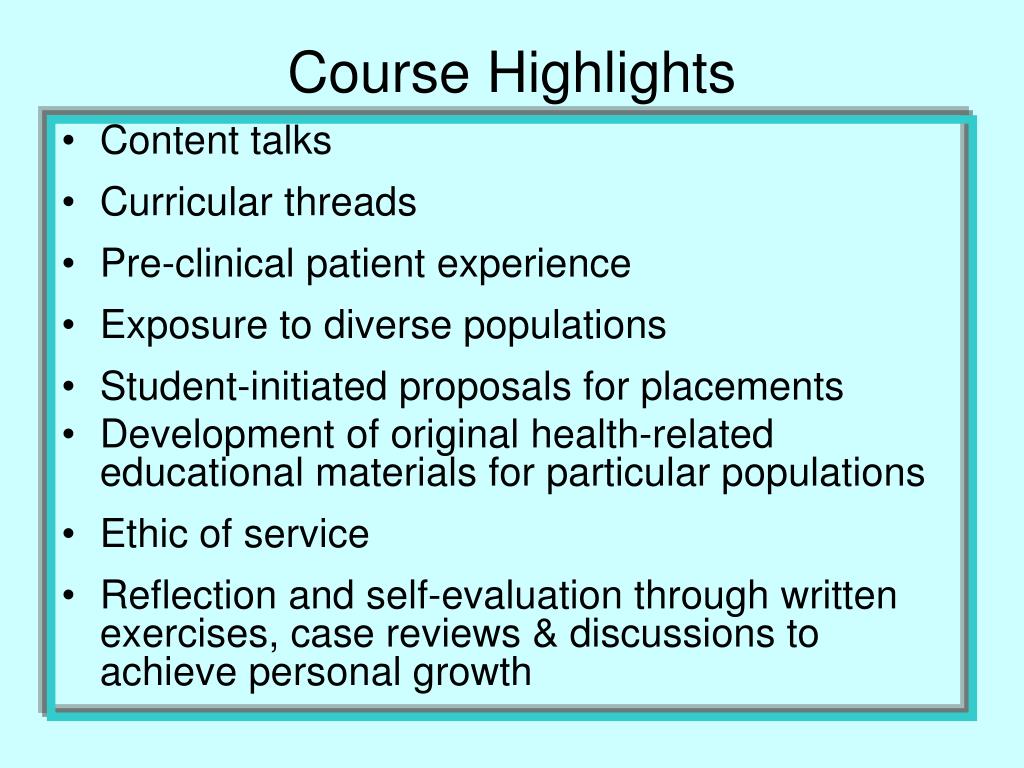 Course Highlights

• Content talks
• Curricular threads
• Pre-clinical patient experience
• Exposure to diverse populations
• Student-initiated proposals for placements
• Development of original health-related educational materials for particular populations
• Ethic of service
• Reflection and self-evaluation through written exercises, case reviews & discussions to achieve personal growth